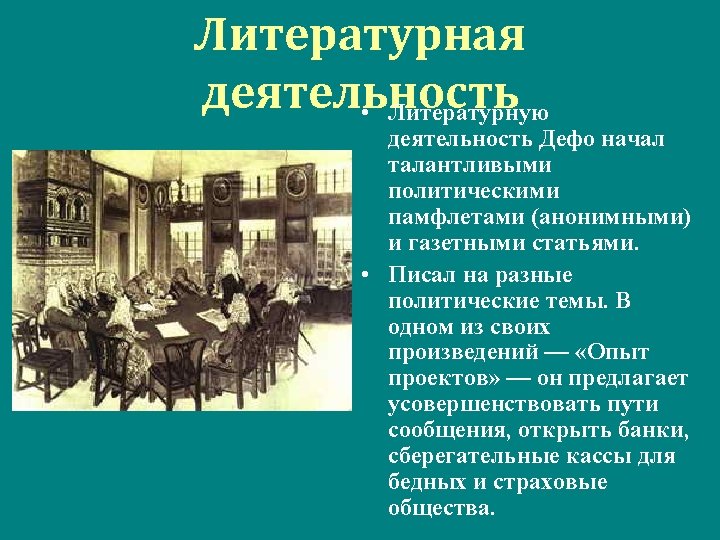 Литературная деятельность

• Литературную деятельность Дефо начал талантливыми политическими памфлетами (анонимными) и газетными статьями.

• Писал на разные политические темы. В одном из своих произведений — «Опыт проектов» — он предлагает усовершенствовать пути сообщения, открыть банки, сберегательные кассы для бедных и страховые общества.